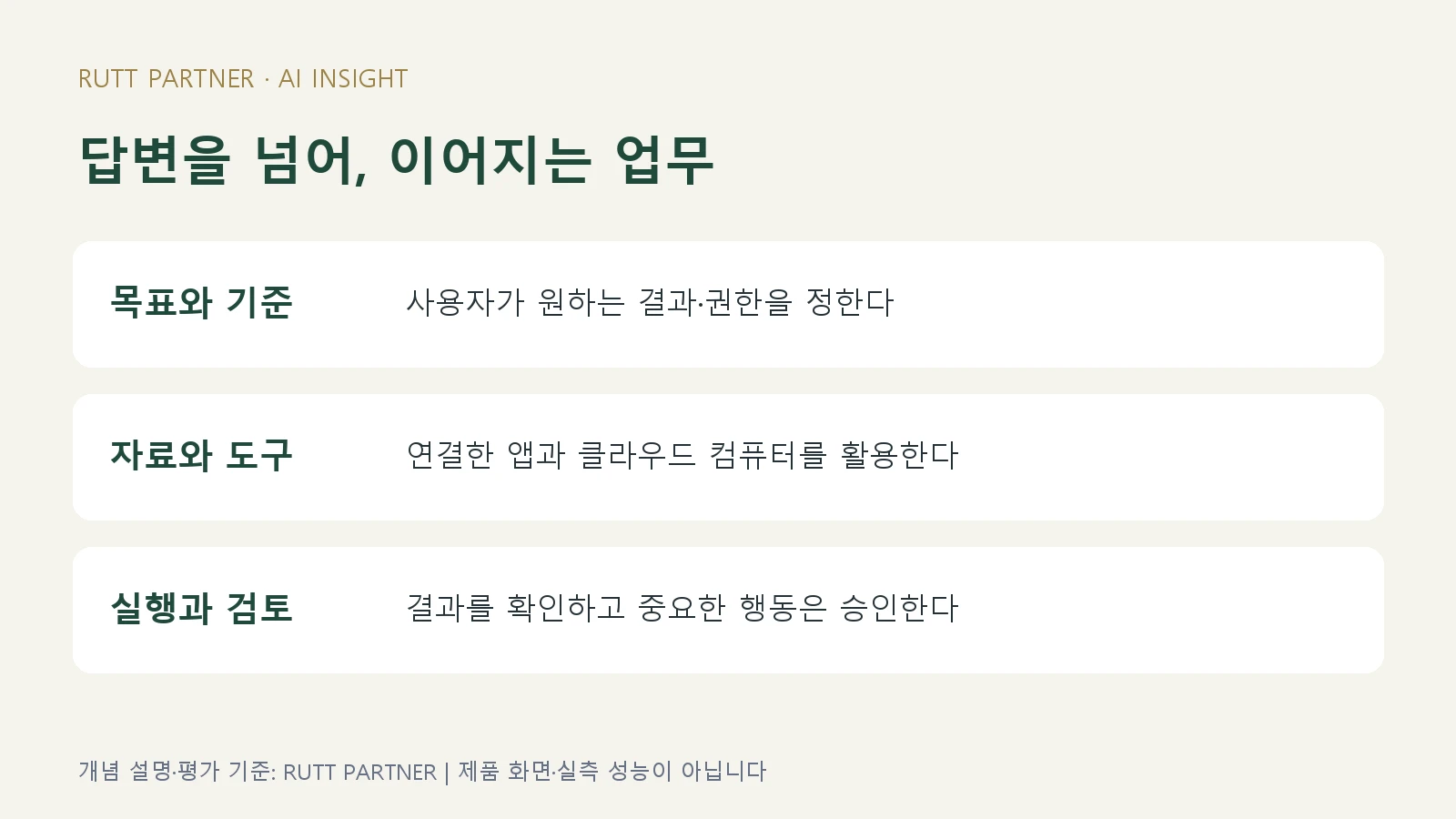 RUTT PARTNER · AI INSIGHT

답변을 넘어, 이어지는 업무

목표와 기준

사용자가 원하는 결과·권한을 정한다

자료와 도구

연결한 앱과 클라우드 컴퓨터를 활용한다

실행과 검토

결과를 확인하고 중요한 행동은 승인한다

개념 설명·평가 기준: RUTT PARTNER | 제품 화면·실측 성능이 아닙니다